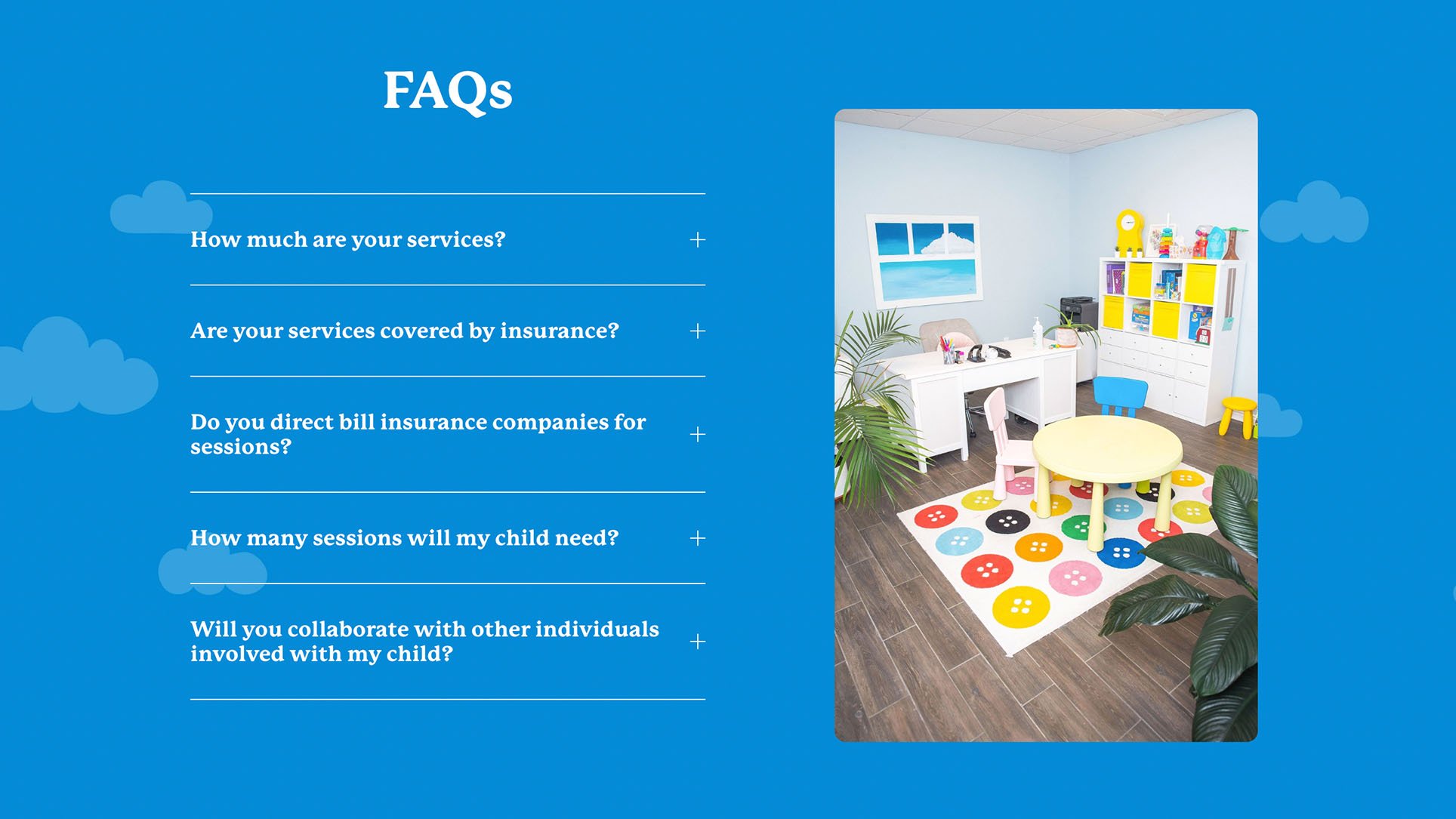 FAQs

How much are your services? +

Are your services covered by insurance? +

Do you direct bill insurance companies for sessions? +

How many sessions will my child need? +

Will you collaborate with other individuals involved with my child? +